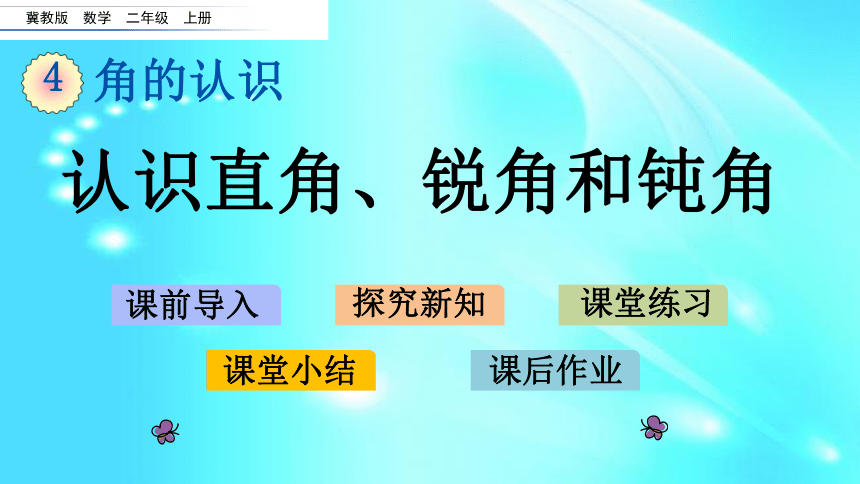 冀教版 数学 二年级 上册

4 角的认识

认识直角、锐角和钝角

课前导入

探究新知

课堂练习

课堂小结

课后作业